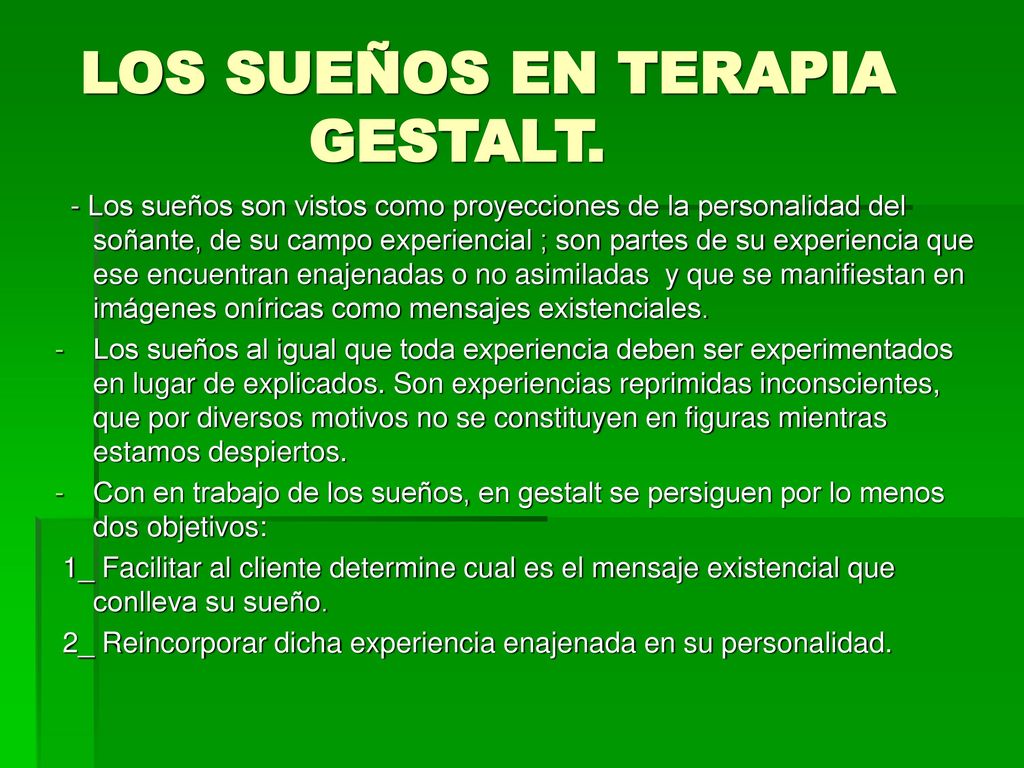 LOS SUEÑOS EN TERAPIA GESTALT.

- Los sueños son vistos como proyecciones de la personalidad del soñante, de su campo experiencial ; son partes de su experiencia que ese encuentran enajenadas o no asimiladas y que se manifiestan en imágenes oníricas como mensajes existenciales.

- Los sueños al igual que toda experiencia deben ser experimentados en lugar de explicados. Son experiencias reprimidas inconscientes, que por diversos motivos no se constituyen en figuras mientras estamos despiertos.

- Con en trabajo de los sueños, en gestalt se persiguen por lo menos dos objetivos:

1_ Facilitar al cliente determine cual es el mensaje existencial que conlleva su sueño.

2_ Reincorporar dicha experiencia enajenada en su personalidad.